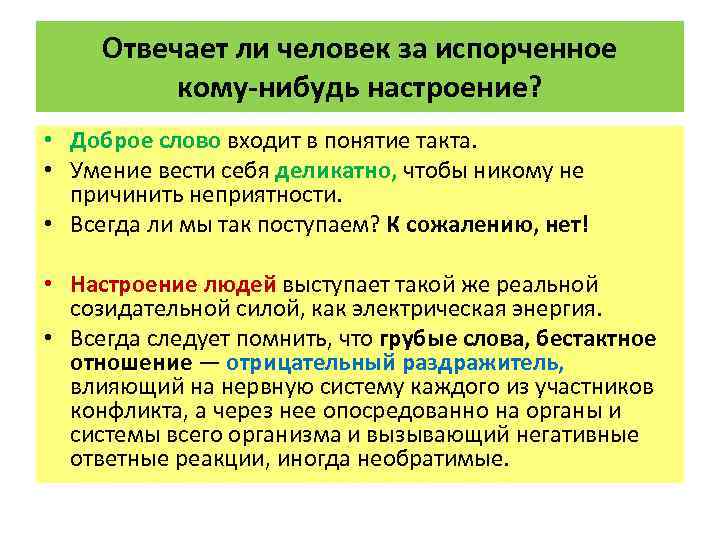 Отвечает ли человек за испорченное кому-нибудь настроение?

• Доброе слово входит в понятие такта.
• Умение вести себя деликатно, чтобы никому не причинить неприятности.
• Всегда ли мы так поступаем? К сожалению, нет!

• Настроение людей выступает такой же реальной созидательной силой, как электрическая энергия.
• Всегда следует помнить, что грубые слова, бестактное отношение — отрицательный раздражитель, влияющий на нервную систему каждого из участников конфликта, а через нее опосредованно на органы и системы всего организма и вызывающий негативные ответные реакции, иногда необратимые.